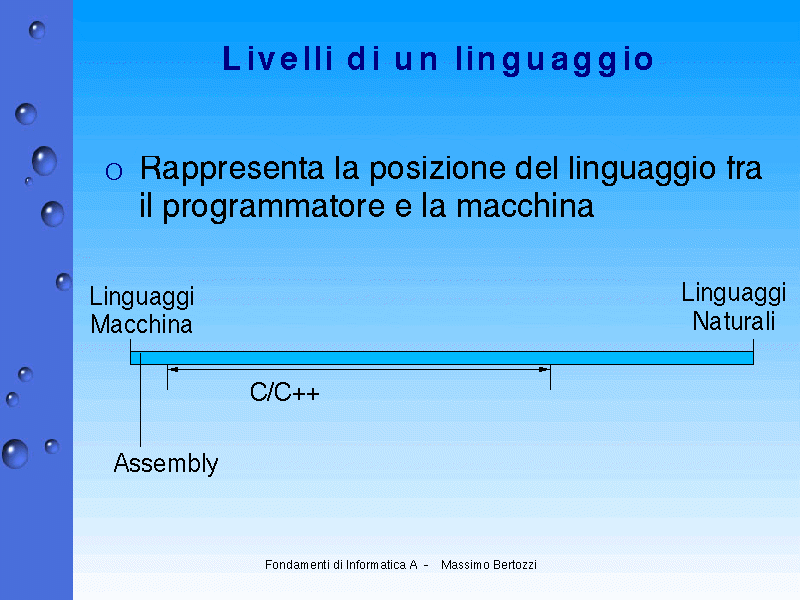 Livelli di un linguaggio

o Rappresenta la posizione del linguaggio fra il programmatore e la macchina

Linguaggi Macchina

Linguaggi Naturali

C/C++

Assembly

Fondamenti di Informatica A - Massimo Bertozzi